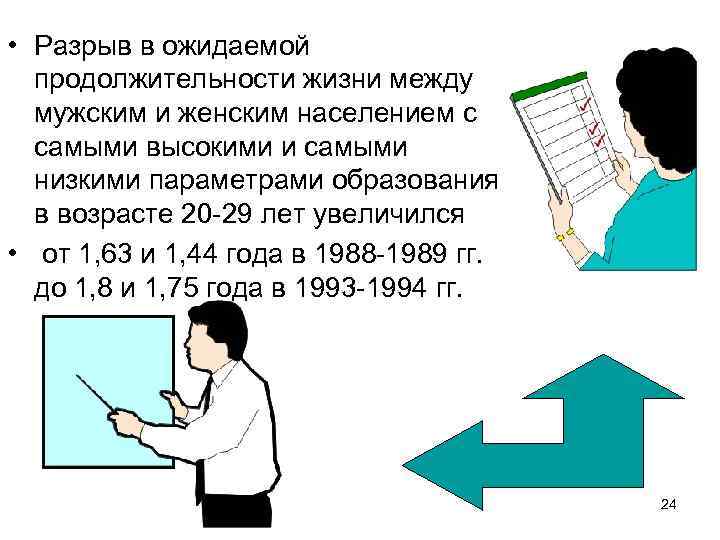 • Разрыв в ожидаемой продолжительности жизни между мужским и женским населением с самыми высокими и самыми низкими параметрами образования в возрасте 20-29 лет увеличился

• от 1,63 и 1,44 года в 1988-1989 гг. до 1,8 и 1,75 года в 1993-1994 гг.

24